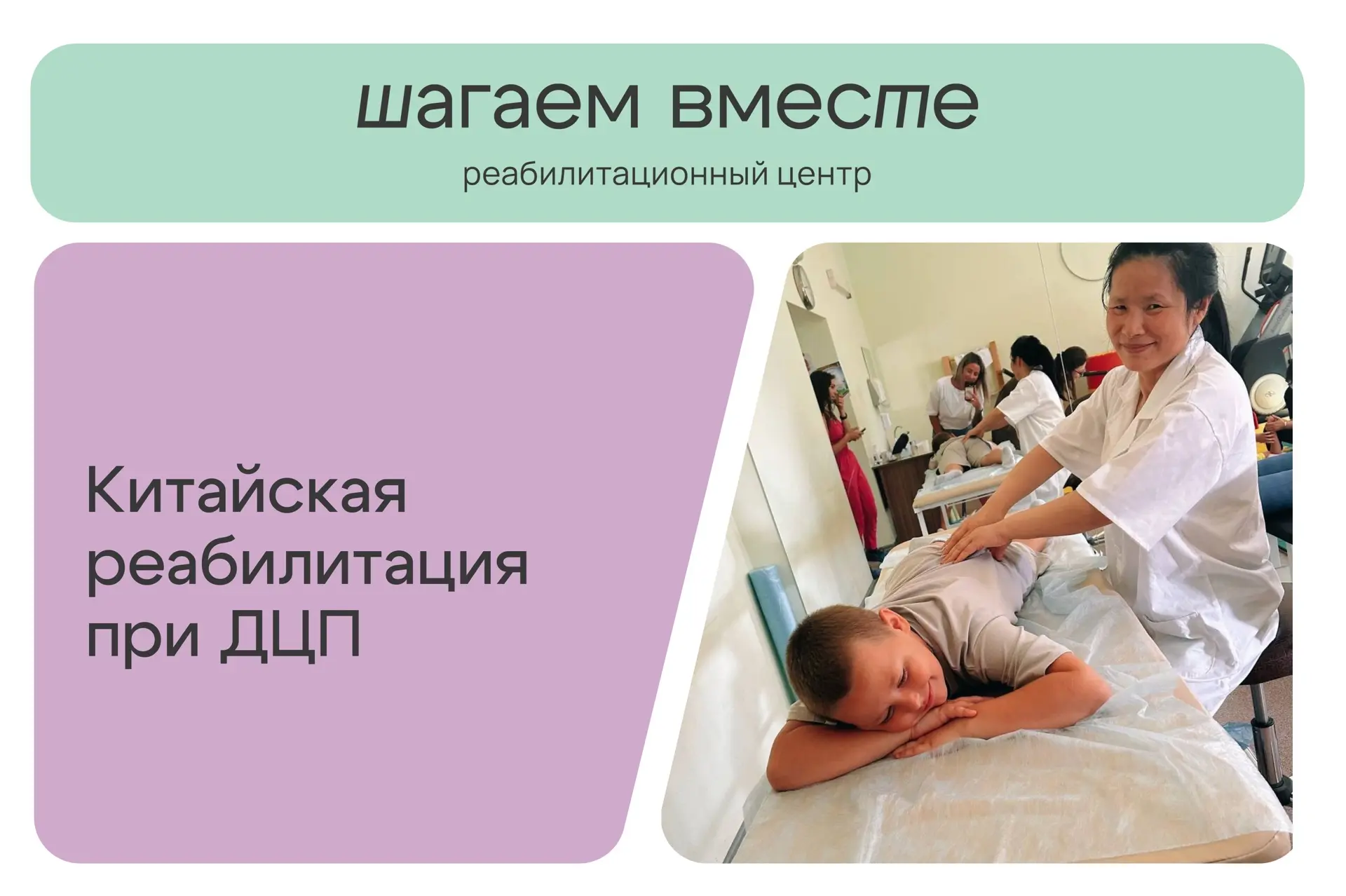 шагаем вместе

реабилитационный центр

Китайская реабилитация при ДЦП